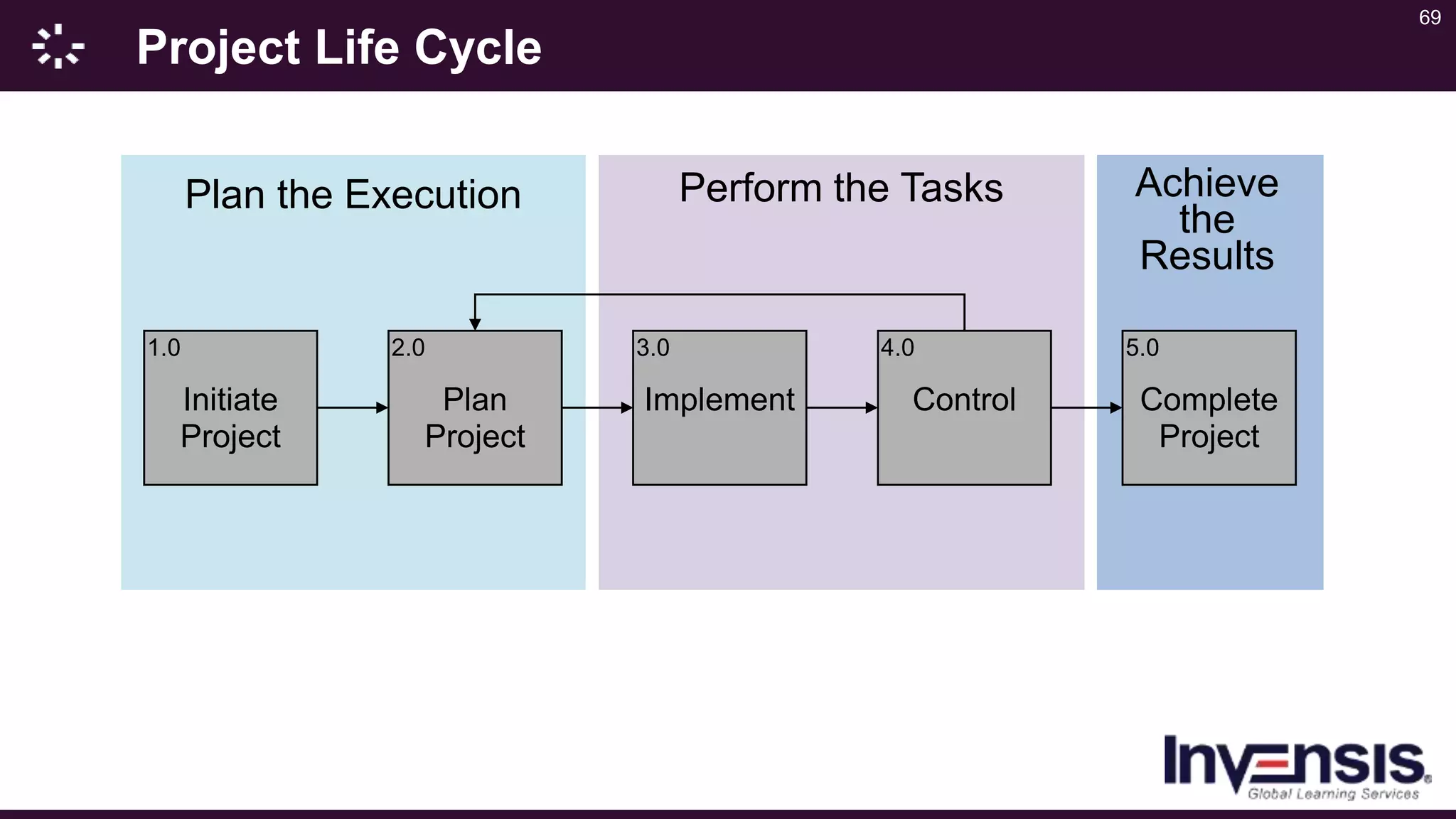 Project Life Cycle

69

Plan the Execution

Perform the Tasks

Achieve the Results

1.0
Initiate Project

2.0
Plan Project

3.0
Implement

4.0
Control

5.0
Complete Project

Invensis
Global Learning Services